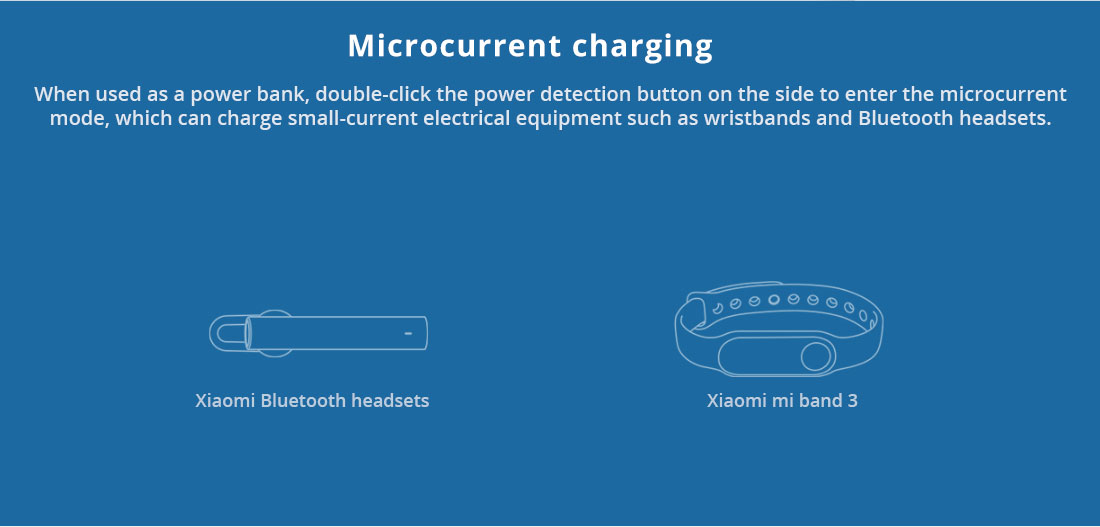 Microcurrent charging

When used as a power bank, double-click the power detection button on the side to enter the microcurrent mode, which can charge small-current electrical equipment such as wristbands and Bluetooth headsets.

Xiaomi Bluetooth headsets

Xiaomi mi band 3